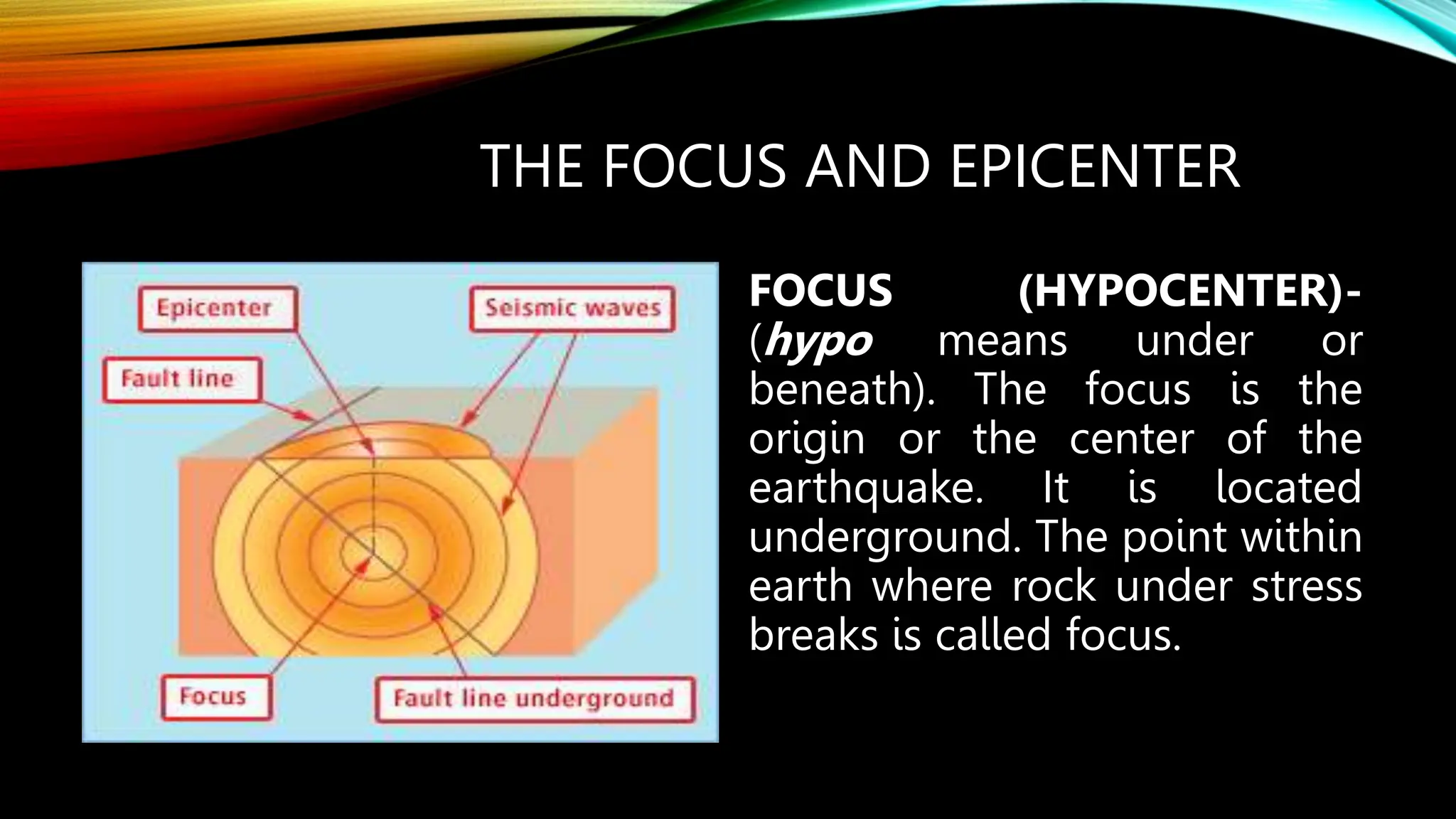 THE FOCUS AND EPICENTER

Epicenter

Seismic waves

Fault line

Focus

Fault line underground

FOCUS (HYPOCENTER)- (hypo means under or beneath). The focus is the origin or the center of the earthquake. It is located underground. The point within earth where rock under stress breaks is called focus.